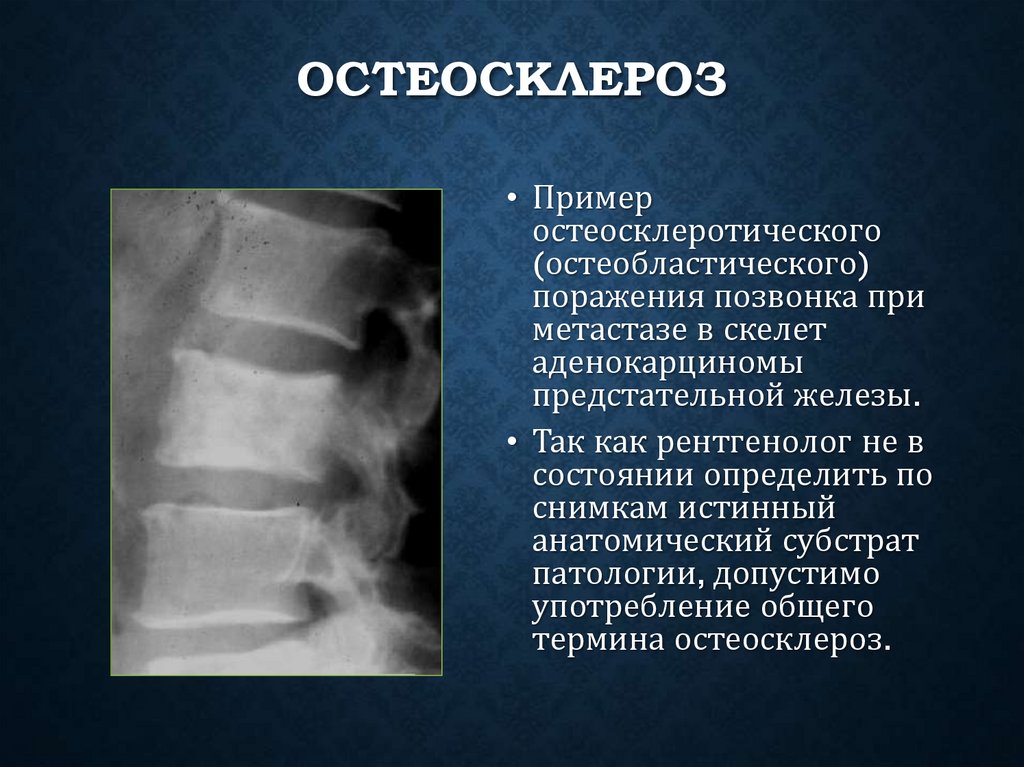 ОСТЕОСКЛЕРОЗ

• Пример остеосклеротического (остеобластического) поражения позвонка при метастазе в скелет аденокарциномы предстательной железы.

• Так как рентгенолог не в состоянии определить по снимкам истинный анатомический субстрат патологии, допустимо употребление общего термина остеосклероз.